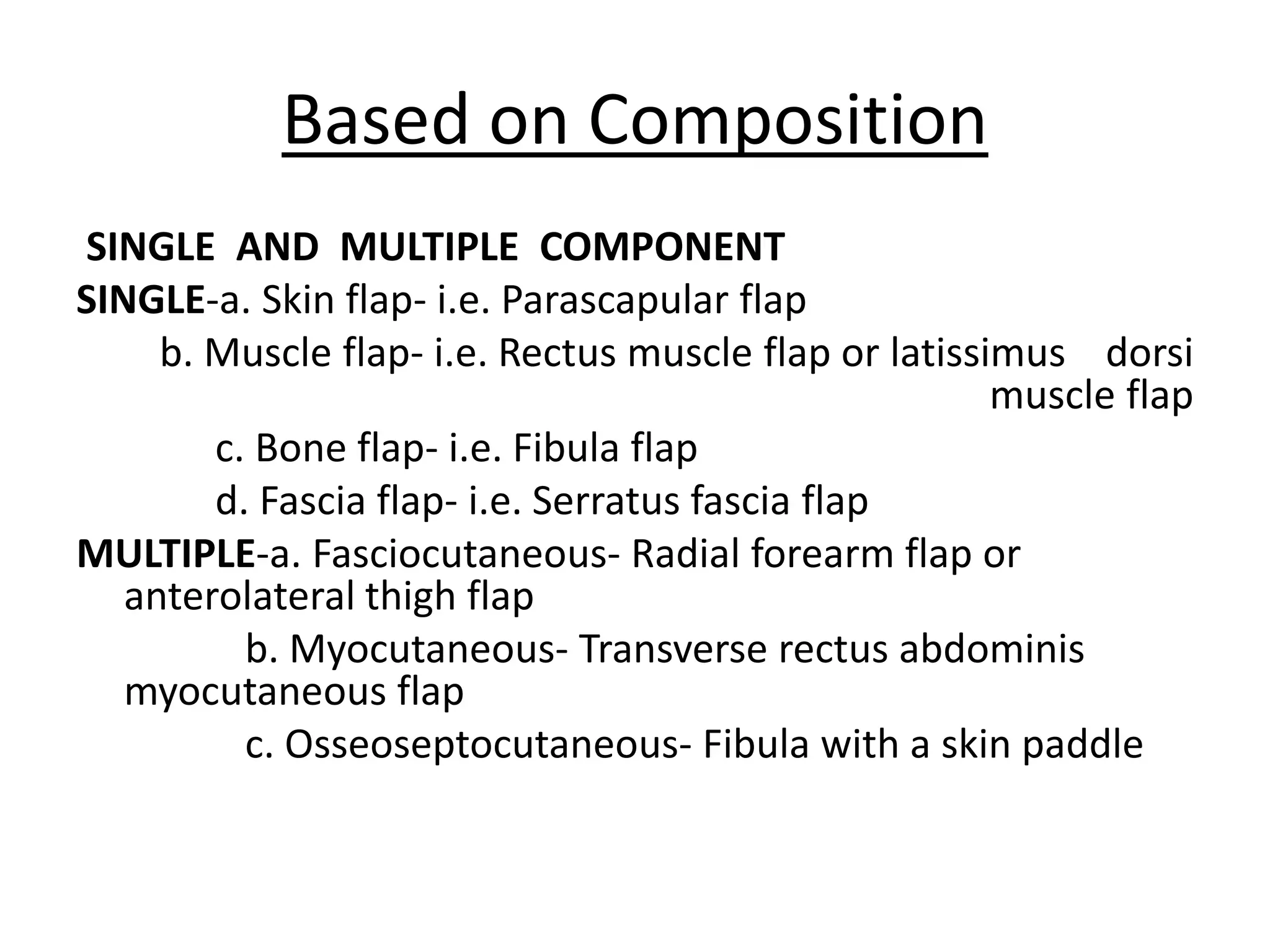 Based on Composition

SINGLE AND MULTIPLE COMPONENT

SINGLE-a. Skin flap- i.e. Parascapular flap

b. Muscle flap- i.e. Rectus muscle flap or latissimus dorsi muscle flap

c. Bone flap- i.e. Fibula flap

d. Fascia flap- i.e. Serratus fascia flap

MULTIPLE-a. Fasciocutaneous- Radial forearm flap or anterolateral thigh flap

b. Myocutaneous- Transverse rectus abdominis myocutaneous flap

c. Osseoseptocutaneous- Fibula with a skin paddle